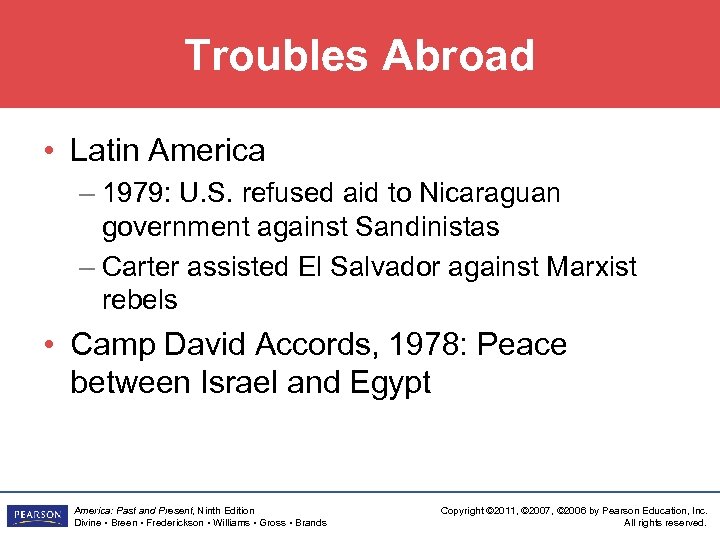 Troubles Abroad

• Latin America
– 1979: U.S. refused aid to Nicaraguan government against Sandinistas
– Carter assisted El Salvador against Marxist rebels

• Camp David Accords, 1978: Peace between Israel and Egypt

PEARSON

America: Past and Present, Ninth Edition
Divine • Breen • Frederickson • Williams • Gross • Brands

Copyright ©2011, ©2007, ©2006 by Pearson Education, Inc.
All rights reserved.